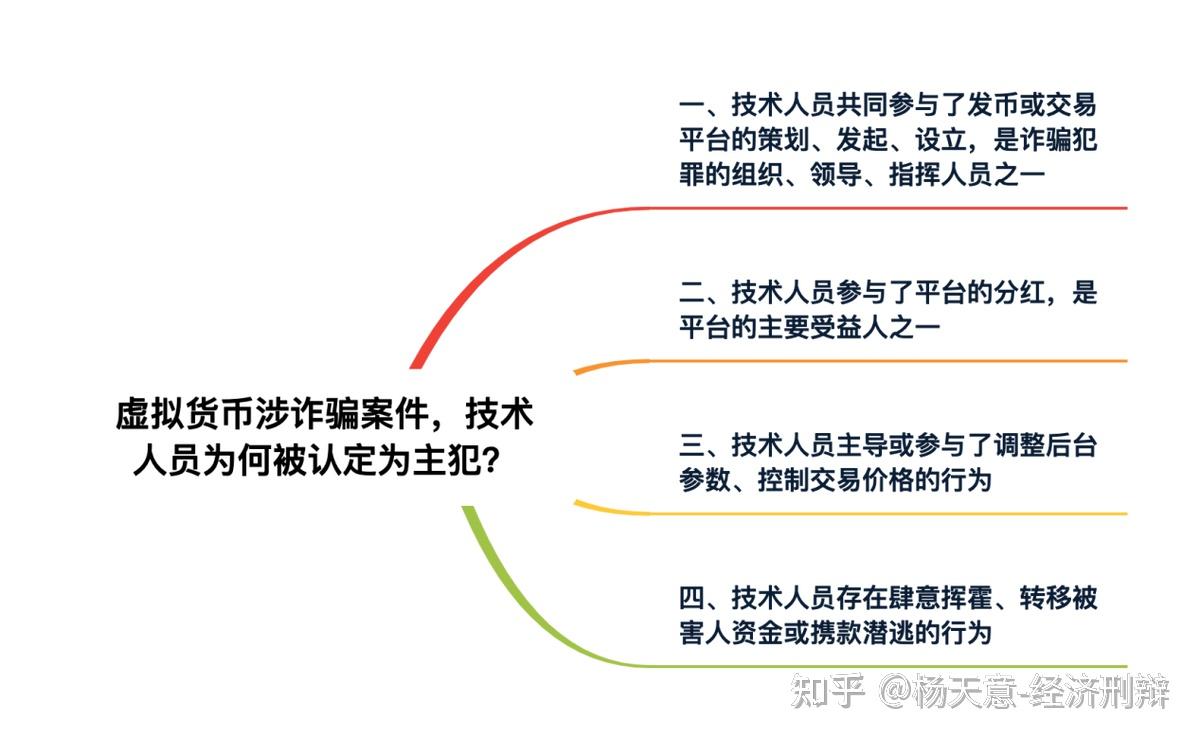 虚拟货币涉诈骗案件，技术人员为何被认定为主犯？

一、技术人员共同参与了发币或交易平台的策划、发起、设立，是诈骗犯罪的组织、领导、指挥人员之一

二、技术人员参与了平台的分红，是平台的主要受益人之一

三、技术人员主导或参与了调整后台参数、控制交易价格的行为

四、技术人员存在肆意挥霍、转移被害人资金或携款潜逃的行为

知乎 @杨天意-经济刑辩